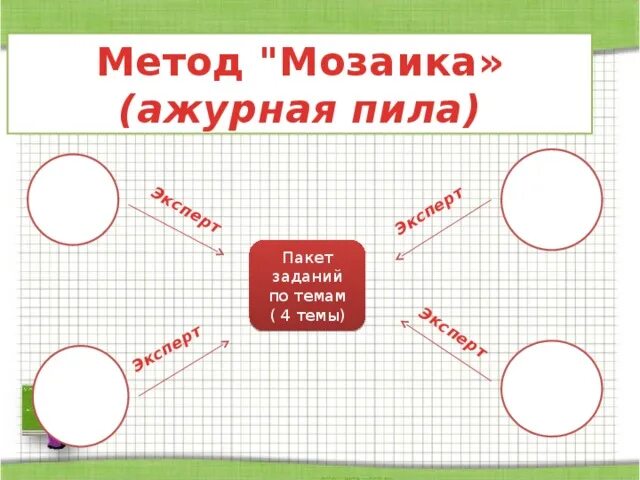 Метод "Мозаика»
(ажурная пила)

Эксперт

Эксперт

Пакет заданий по темам ( 4 темы)

Эксперт

Эксперт